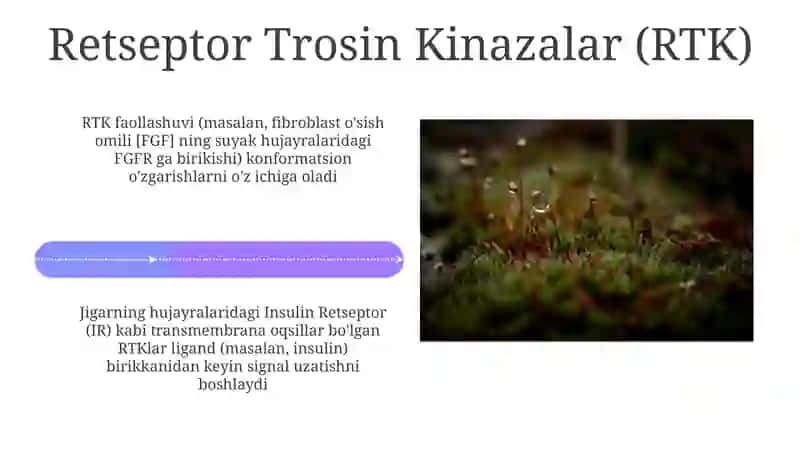 Retseptor Trosin Kinazalar (RTK)

RTK faollashuvi (masalan, fibroblast o'sish omili [FGF] ning suyak hujayralaridagi FGFR ga birikishi) konformatsion o'zgarishlarni o'z ichiga oladi

Jigarning hujayralaridagi Insulin Retseptor (IR) kabi transmembrana oqsillar bo'lgan RTKlar ligand (masalan, insulin) birikkanidan keyin signal uzatishni boshlaydi